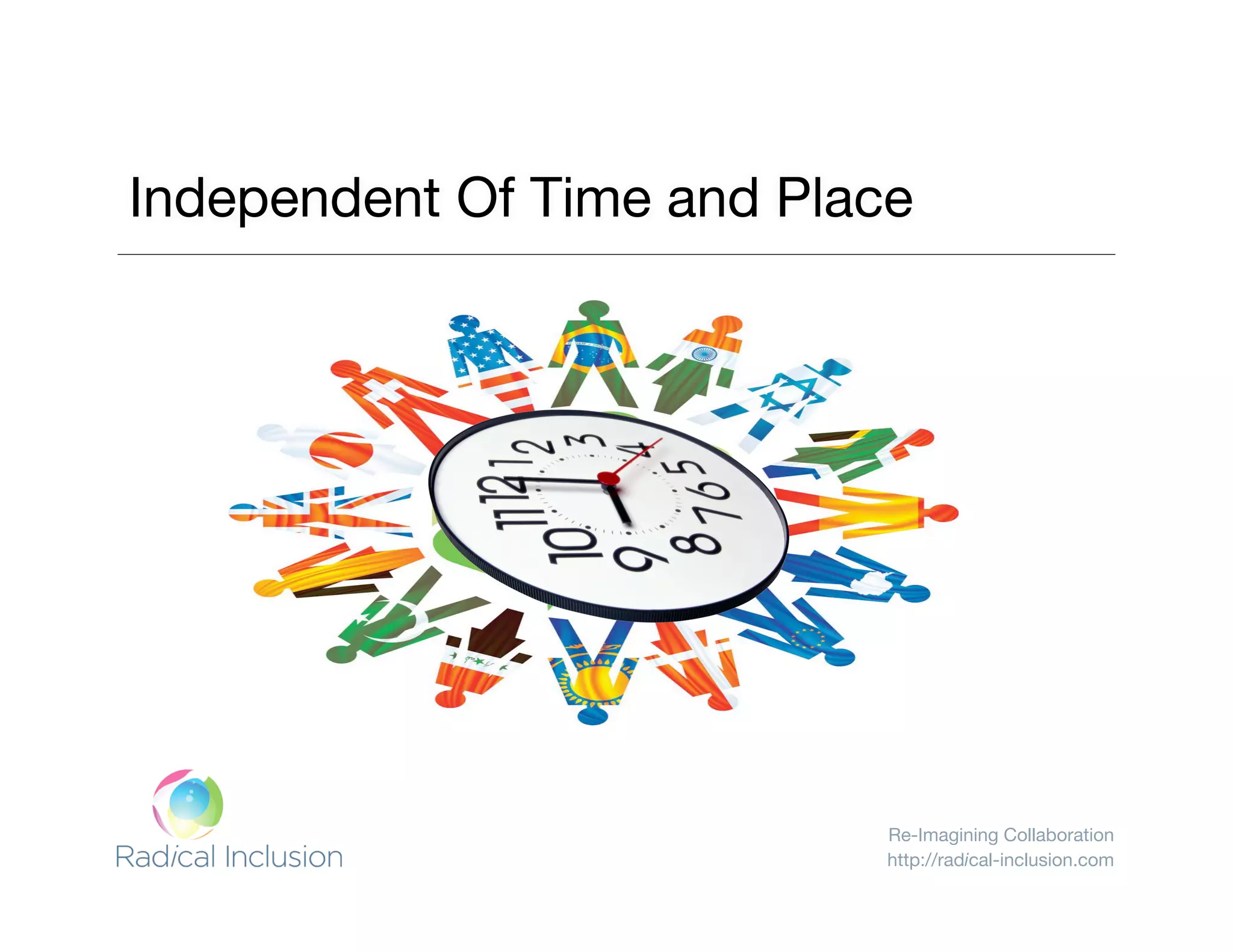 Independent Of Time and Place

12 1 2 3 4 5 6 7 8 9 10 11

Radical Inclusion

Re-Imagining Collaboration
http://radical-inclusion.com